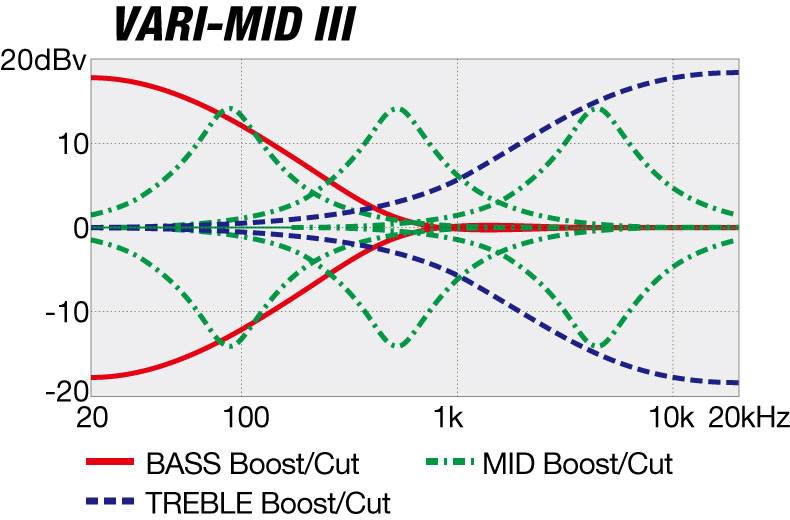 VARI-MID III

20dBv
10
0
-10
-20
20
100
1k
10k
20kHz

BASS Boost/Cut
MID Boost/Cut
TREBLE Boost/Cut